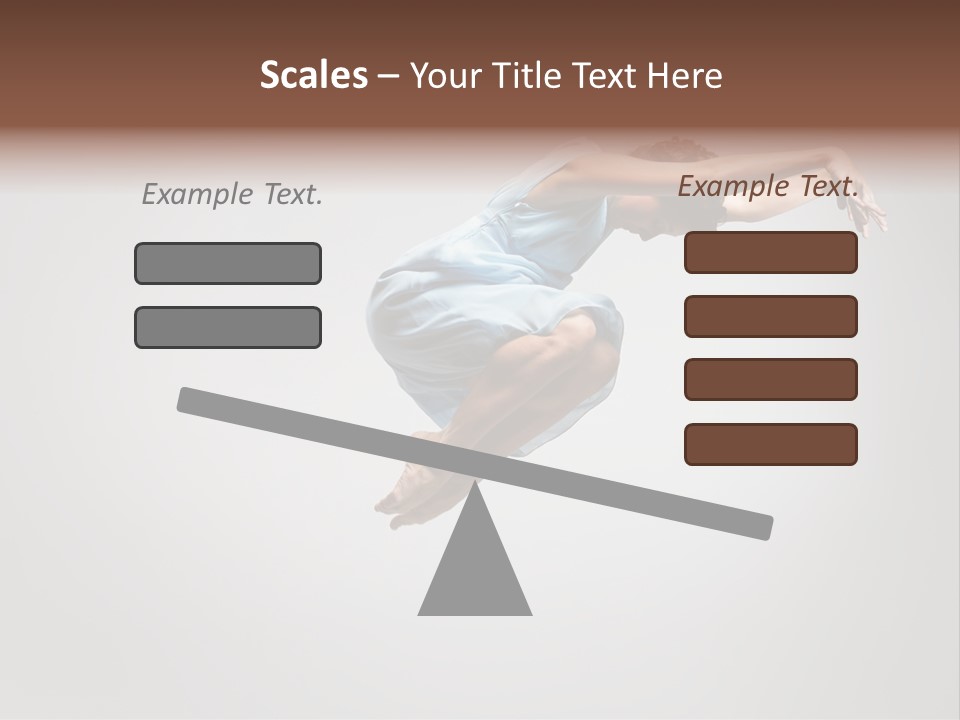 Scales – Your Title Text Here

Example Text.

Example Text.